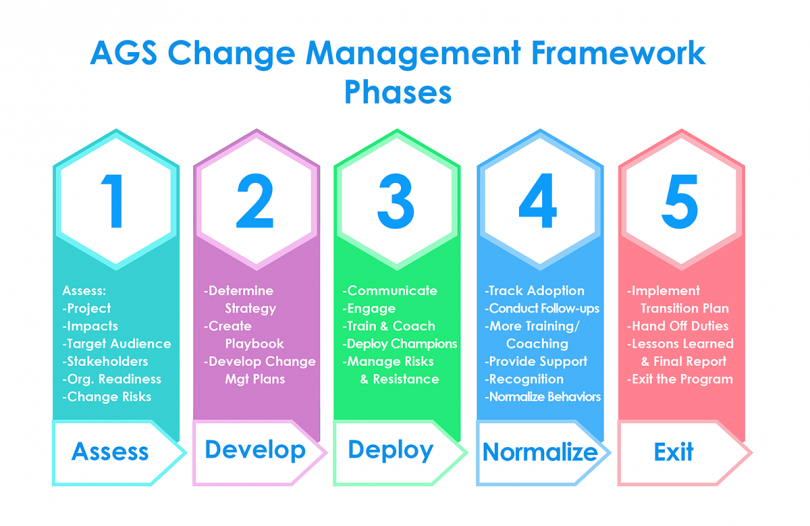 AGS Change Management Framework Phases

1

Assess:
-Project
-Impacts
-Target Audience
-Stakeholders
-Org. Readiness
-Change Risks

Assess

2

-Determine Strategy
-Create Playbook
-Develop Change Mgt Plans

Develop

3

-Communicate
-Engage
-Train & Coach
-Deploy Champions
-Manage Risks & Resistance

Deploy

4

-Track Adoption
-Conduct Follow-ups
-More Training/ Coaching
-Provide Support
-Recognition
-Normalize Behaviors

Normalize

5

-Implement Transition Plan
-Hand Off Duties
-Lessons Learned & Final Report
-Exit the Program

Exit